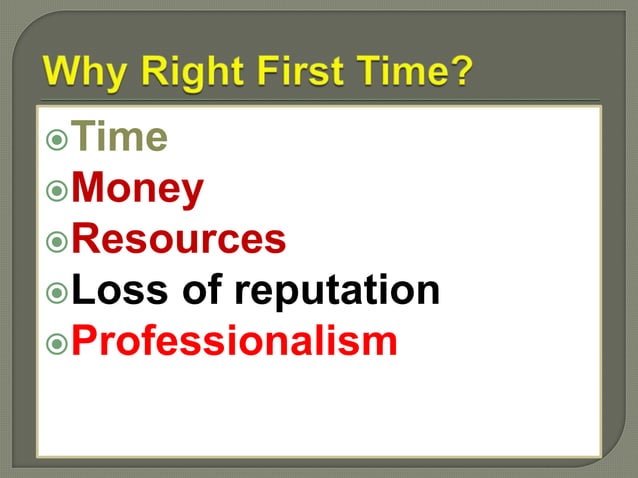 Why Right First Time?

Time
Money
Resources
Loss of reputation
Professionalism